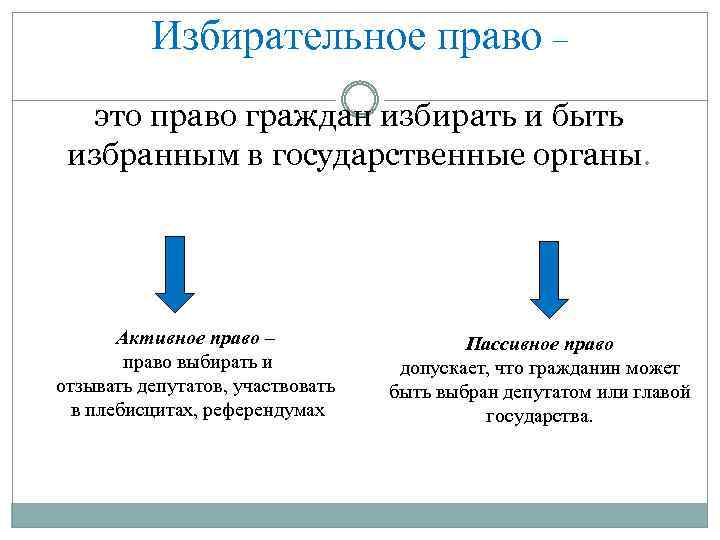 Избирательное право –

это право граждан избирать и быть избранным в государственные органы.

Активное право – право выбирать и отзывать депутатов, участвовать в плебисцитах, референдумах

Пассивное право допускает, что гражданин может быть выбран депутатом или главой государства.